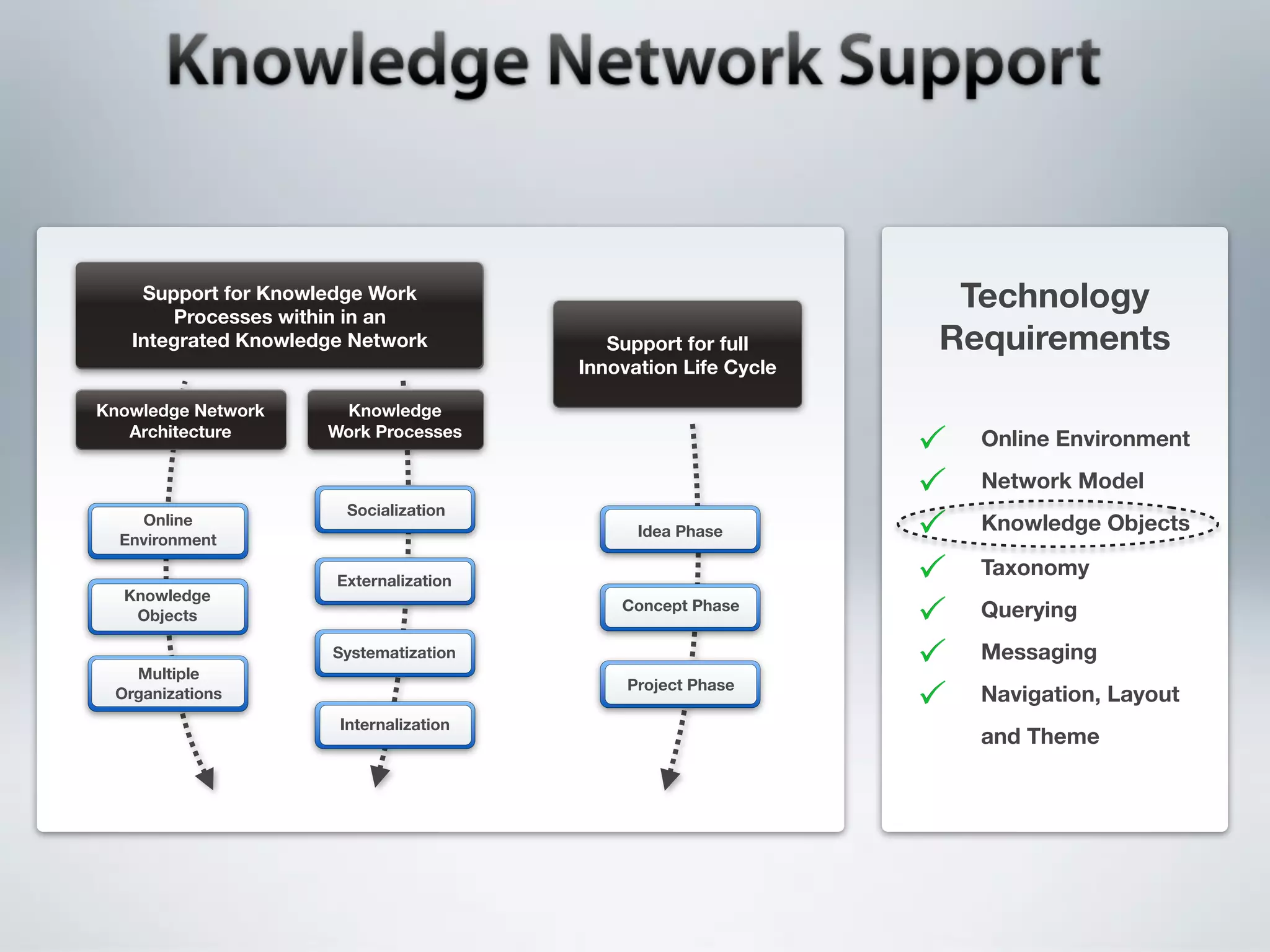 Knowledge Network Support

Support for Knowledge Work Processes within in an Integrated Knowledge Network

Knowledge Network Architecture

Online Environment

Knowledge Objects

Multiple Organizations

Knowledge Work Processes

Socialization

Externalization

Systematization

Internalization

Support for full Innovation Life Cycle

Idea Phase

Concept Phase

Project Phase

Technology Requirements

✓ Online Environment

✓ Network Model

✓ Knowledge Objects

✓ Taxonomy

✓ Querying

✓ Messaging

✓ Navigation, Layout and Theme